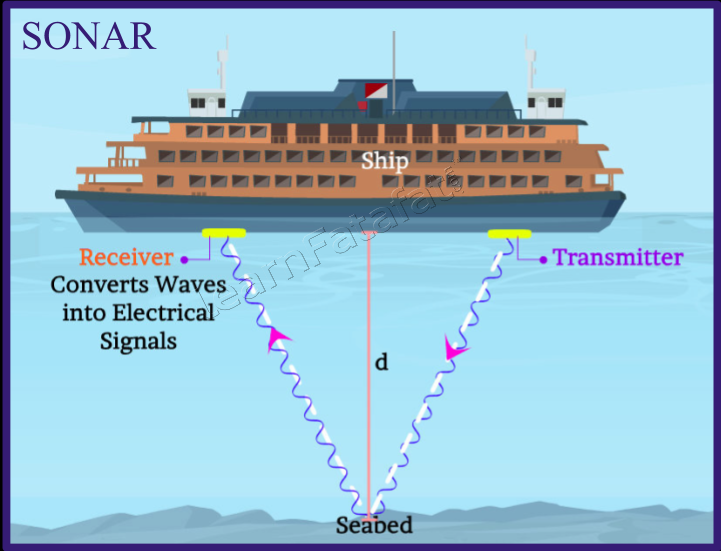 SONAR

Ship

LearnFatafat

Receiver

Converts Waves into Electrical Signals

Transmitter

d

Seabed